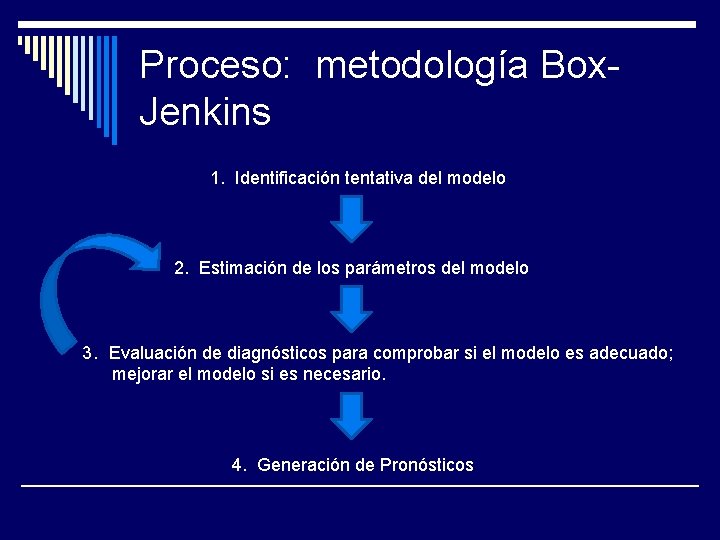 Proceso: metodología Box-Jenkins

1. Identificación tentativa del modelo

2. Estimación de los parámetros del modelo

3. Evaluación de diagnósticos para comprobar si el modelo es adecuado; mejorar el modelo si es necesario.

4. Generación de Pronósticos